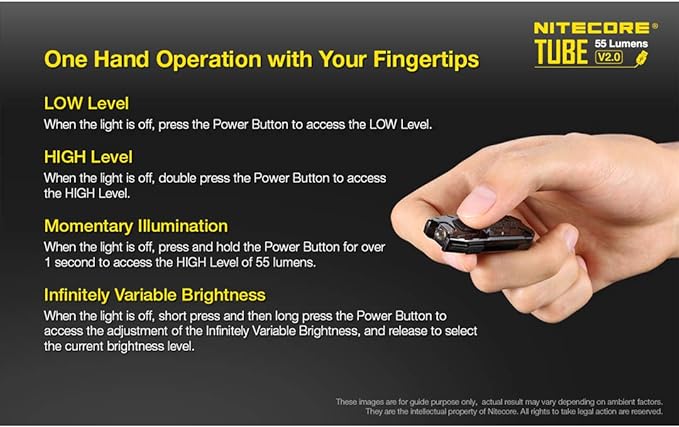 NITECORE®
TUBE 55 Lumens
V2.0

One Hand Operation with Your Fingertips

LOW Level
When the light is off, press the Power Button to access the LOW Level.

HIGH Level
When the light is off, double press the Power Button to access the HIGH Level.

Momentary Illumination
When the light is off, press and hold the Power Button for over 1 second to access the HIGH Level of 55 lumens.

Infinitely Variable Brightness
When the light is off, short press and then long press the Power Button to access the adjustment of the Infinitely Variable Brightness, and release to select the current brightness level.

These images are for guide purpose only, actual result may vary depending on ambient factors. They are the intellectual property of Nitecore. All rights to take legal action are reserved.